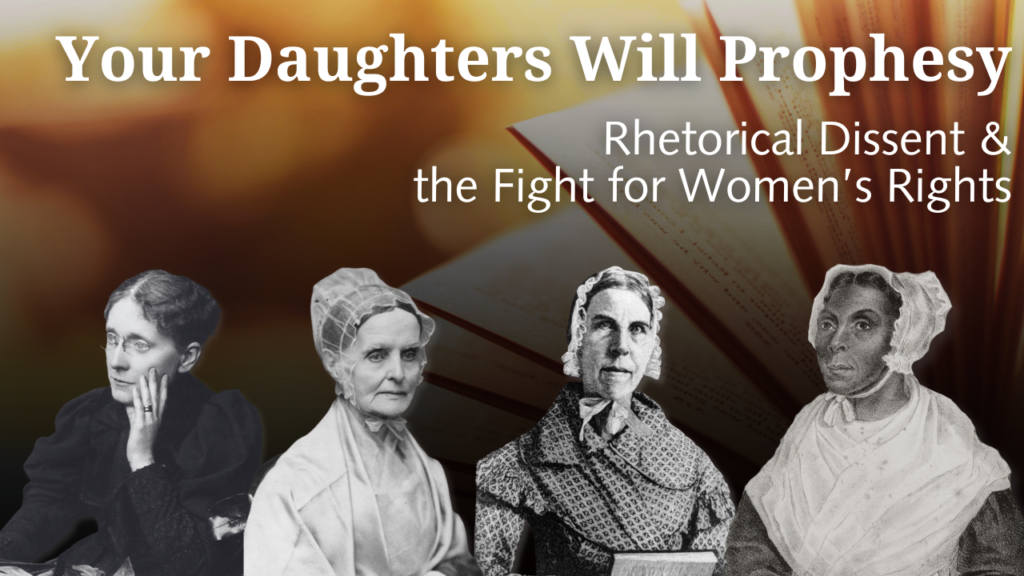 Your Daughters Will Prophesy

Rhetorical Dissent & the Fight for Women's Rights